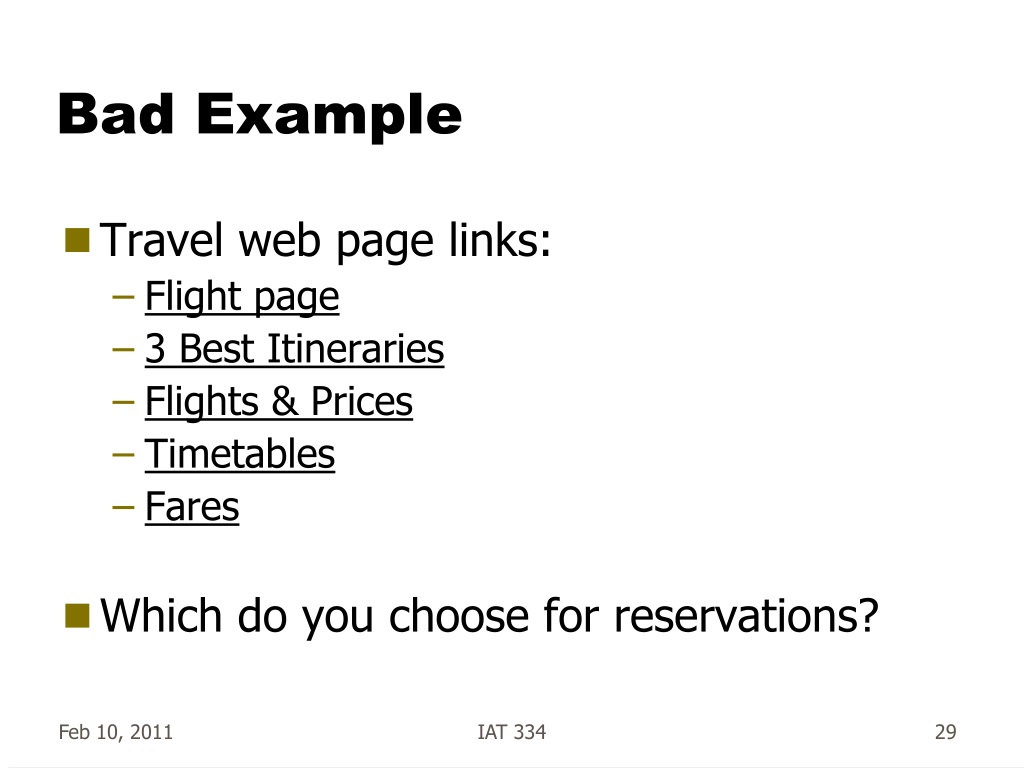 Bad Example

Travel web page links:
– Flight page
– 3 Best Itineraries
– Flights & Prices
– Timetables
– Fares

Which do you choose for reservations?

Feb 10, 2011
IAT 334
29